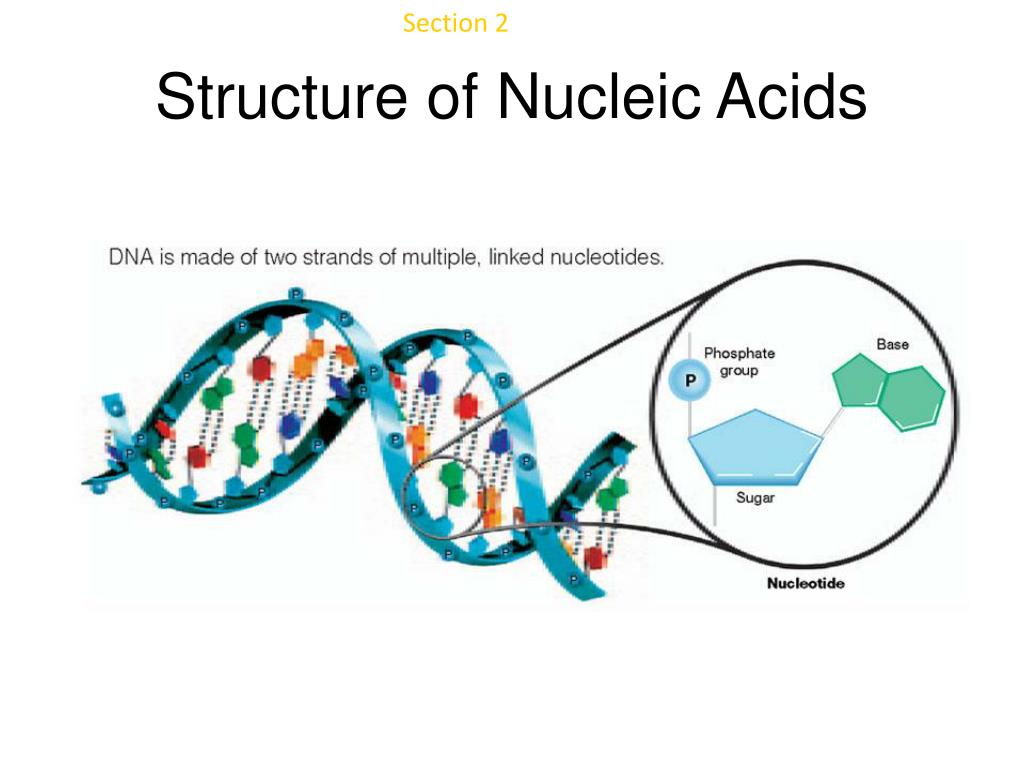 Section 2

Structure of Nucleic Acids

DNA is made of two strands of multiple, linked nucleotides.

P
Phosphate group

Base

Sugar

Nucleotide